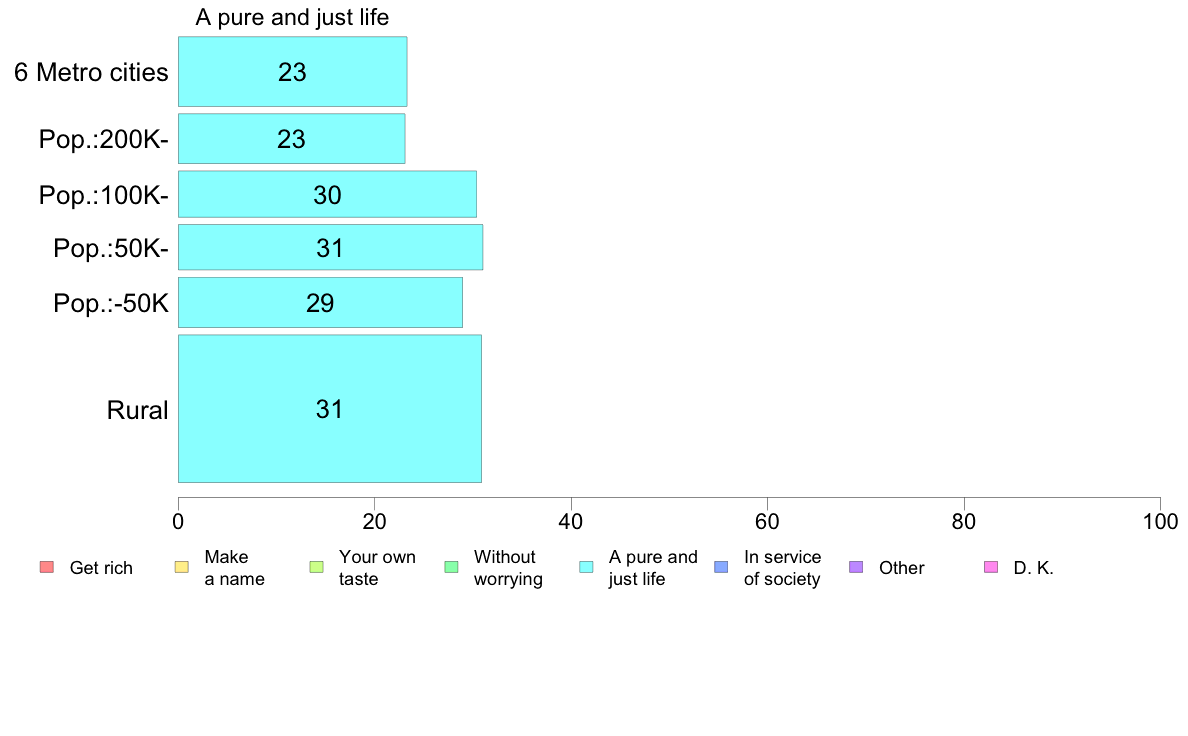 A pure and just life

6 Metro cities 23
Pop.:200K- 23
Pop.:100K- 30
Pop.:50K- 31
Pop.:-50K 29
Rural 31

0 20 40 60 80 100

Get rich
Make a name
Your own taste
Without worrying
A pure and just life
In service of society
Other
D. K.